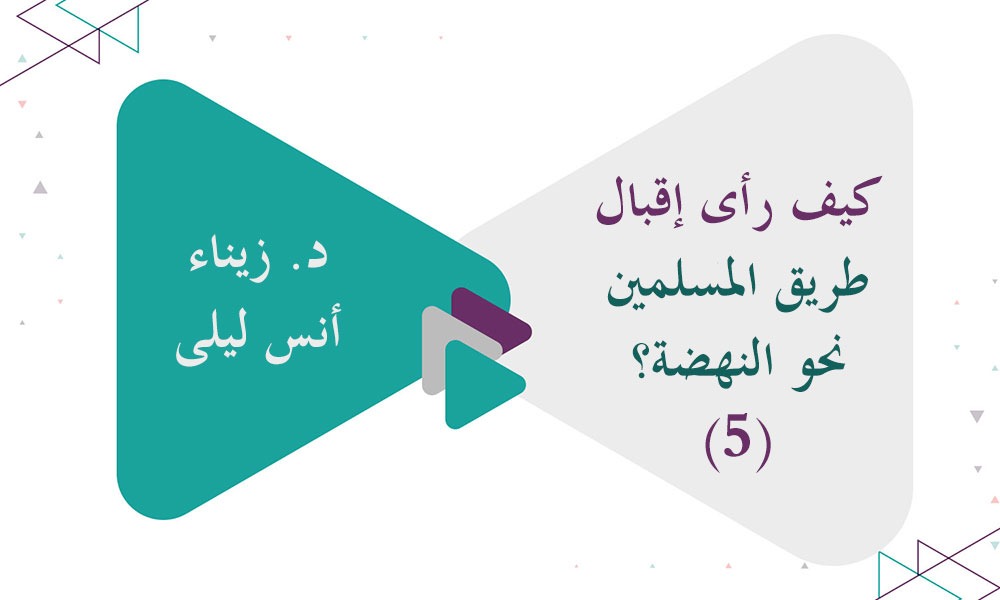 كيف رأى إقبال
طريق المسلمين
نحو النهضة؟
(5)

د. زيناء
أنس ليلى